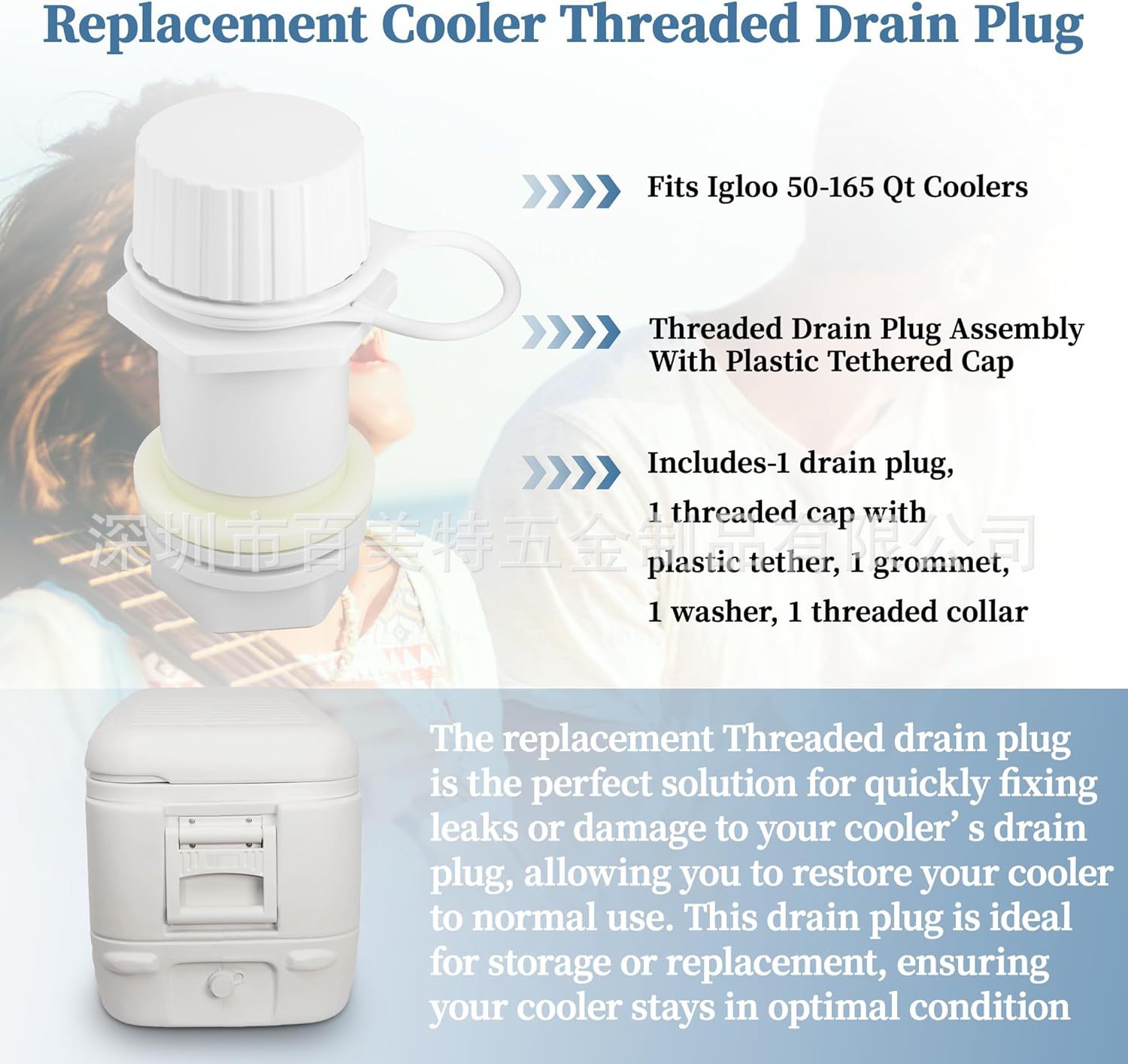 Replacement Cooler Threaded Drain Plug

Fits Igloo 50-165 Qt Coolers

Threaded Drain Plug Assembly With Plastic Tethered Cap

Includes-1 drain plug, 1 threaded cap with plastic tether, 1 grommet, 1 washer, 1 threaded collar

深圳市百美特五金制品有限公司

The replacement Threaded drain plug is the perfect solution for quickly fixing leaks or damage to your cooler’ s drain plug, allowing you to restore your cooler to normal use. This drain plug is ideal for storage or replacement, ensuring your cooler stays in optimal condition